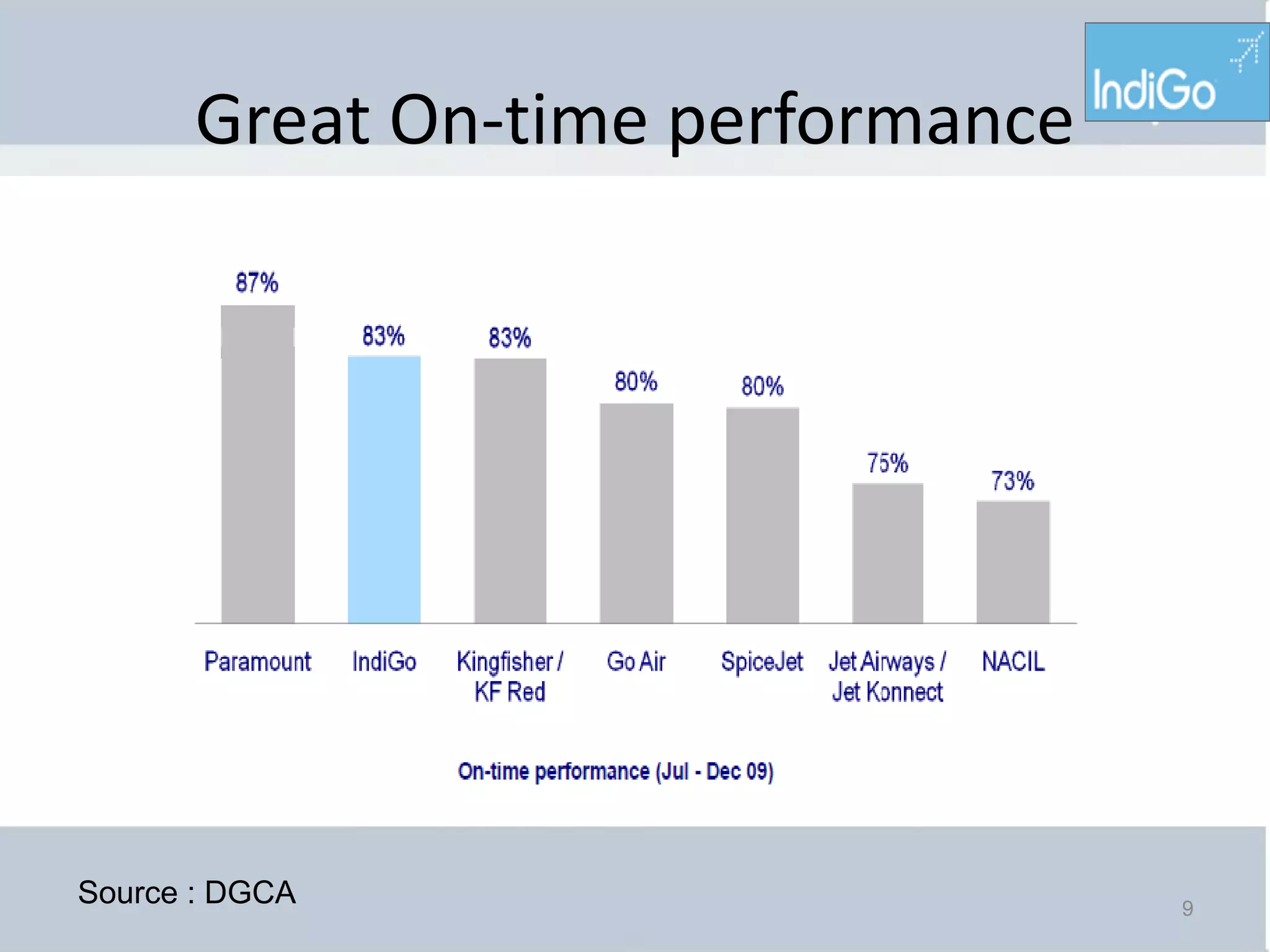 Great On-time performance

IndiGo

87%
83%
83%
80%
80%
75%
73%

Paramount
IndiGo
Kingfisher / KF Red
Go Air
SpiceJet
Jet Airways / Jet Konnect
NACIL

On-time performance (Jul - Dec 09)

Source : DGCA

9